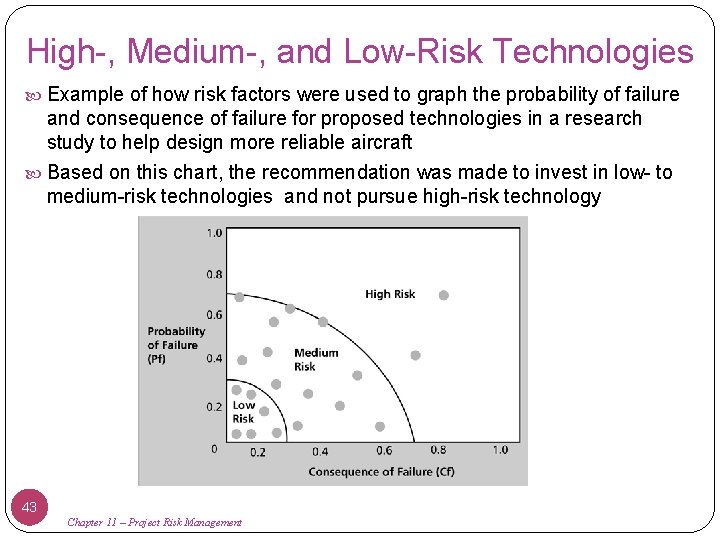 High-, Medium-, and Low-Risk Technologies

Example of how risk factors were used to graph the probability of failure and consequence of failure for proposed technologies in a research study to help design more reliable aircraft

Based on this chart, the recommendation was made to invest in low- to medium-risk technologies and not pursue high-risk technology

1.0
0.8
0.6
0.4
0.2
0
Probability of Failure (Pf)
High Risk
Medium Risk
Low Risk
0.2
0.4
0.6
0.8
1.0
Consequence of Failure (Cf)

43

Chapter 11 – Project Risk Management